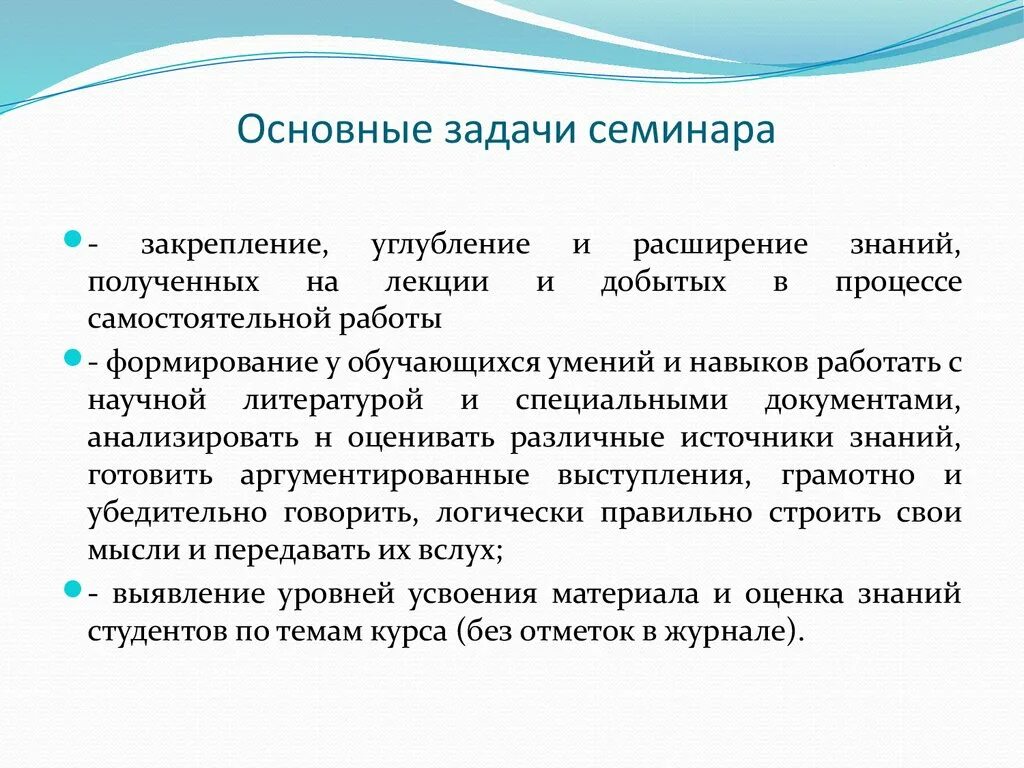 Основные задачи семинара

- закрепление, углубление и расширение знаний, полученных на лекции и добытых в процессе самостоятельной работы

- формирование у обучающихся умений и навыков работать с научной литературой и специальными документами, анализировать н оценивать различные источники знаний, готовить аргументированные выступления, грамотно и убедительно говорить, логически правильно строить свои мысли и передавать их вслух;

- выявление уровней усвоения материала и оценка знаний студентов по темам курса (без отметок в журнале).